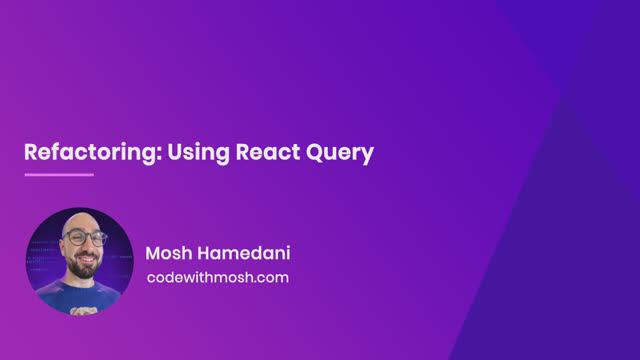 Refactoring: Using React Query

Mosh Hamedani
codewithmosh.com